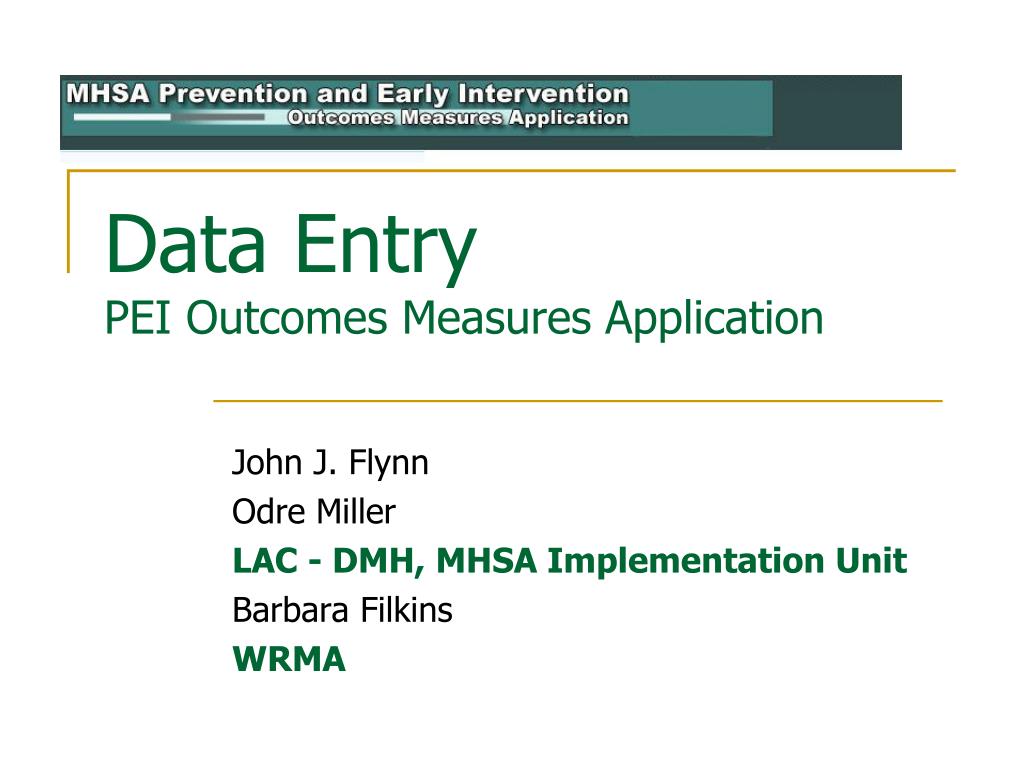 MHSA Prevention and Early Intervention
Outcomes Measures Application

Data Entry
PEI Outcomes Measures Application

John J. Flynn
Odre Miller
LAC - DMH, MHSA Implementation Unit
Barbara Filkins
WRMA